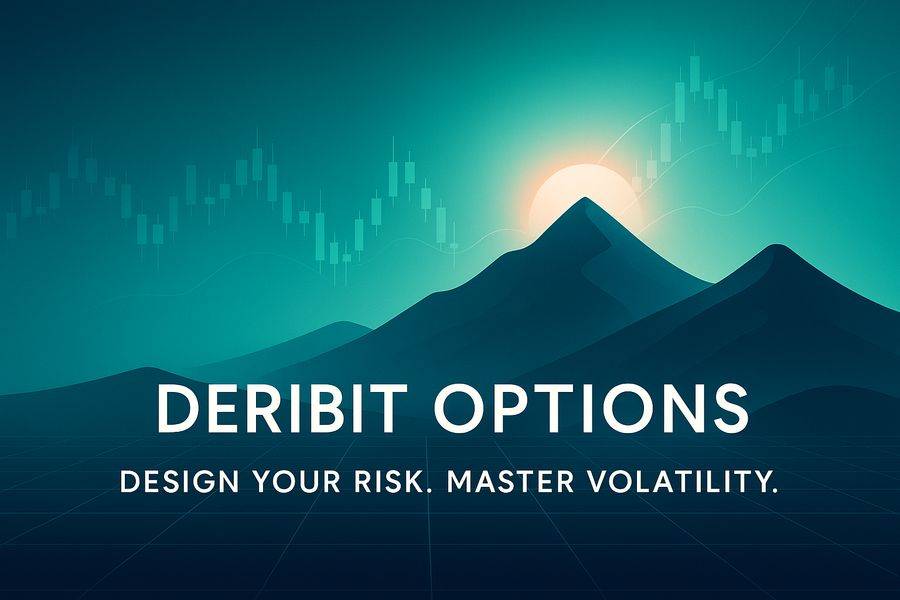 DERIBIT OPTIONS

DESIGN YOUR RISK. MASTER VOLATILITY.